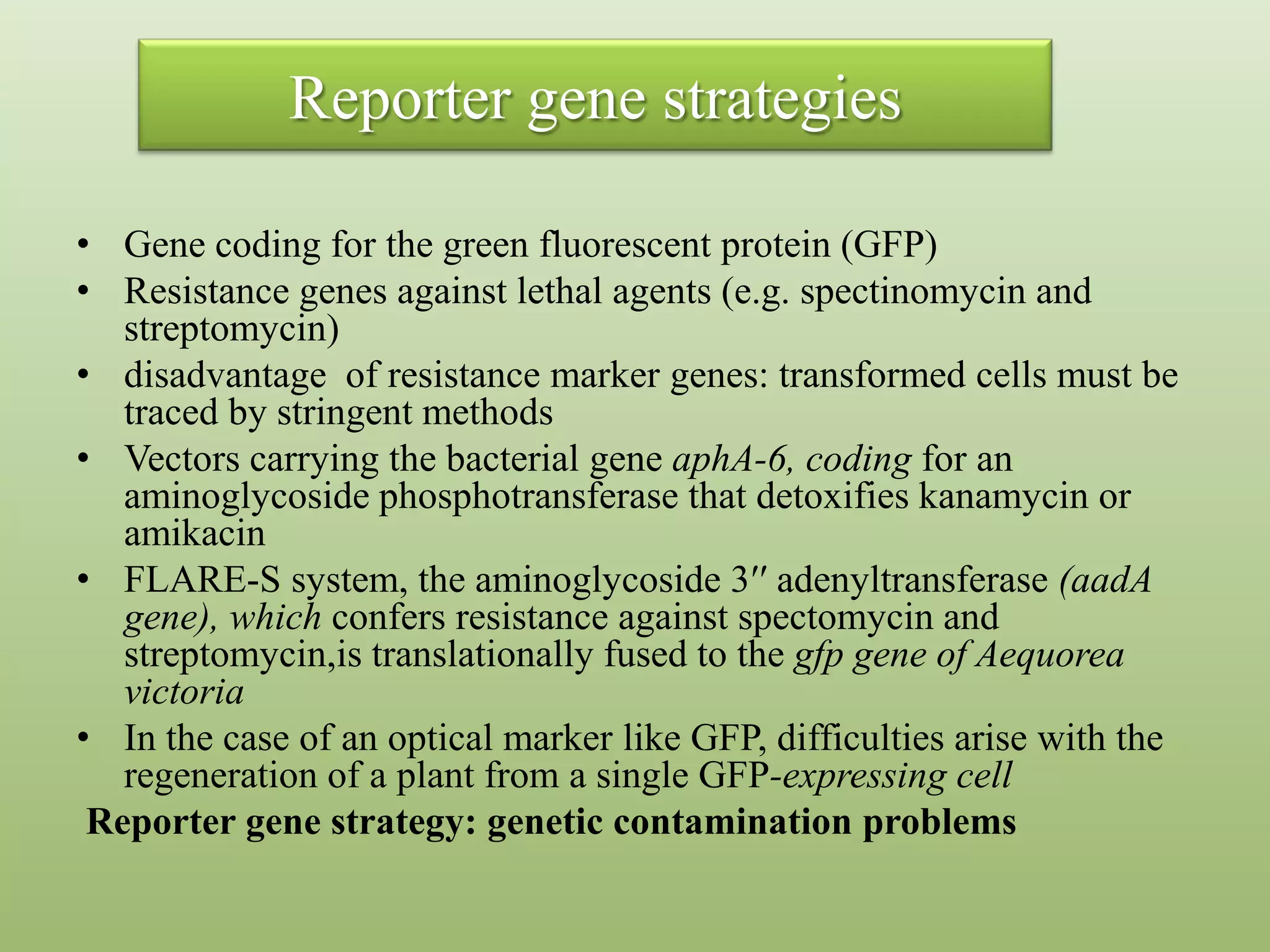 Reporter gene strategies

• Gene coding for the green fluorescent protein (GFP)
• Resistance genes against lethal agents (e.g. spectinomycin and streptomycin)
• disadvantage  of resistance marker genes: transformed cells must be traced by stringent methods
• Vectors carrying the bacterial gene aphA-6, coding for an aminoglycoside phosphotransferase that detoxifies kanamycin or amikacin
• FLARE-S system, the aminoglycoside 3″ adenyltransferase (aadA gene), which confers resistance against spectomycin and streptomycin,is translationally fused to the gfp gene of Aequorea victoria
• In the case of an optical marker like GFP, difficulties arise with the regeneration of a plant from a single GFP-expressing cell

Reporter gene strategy: genetic contamination problems